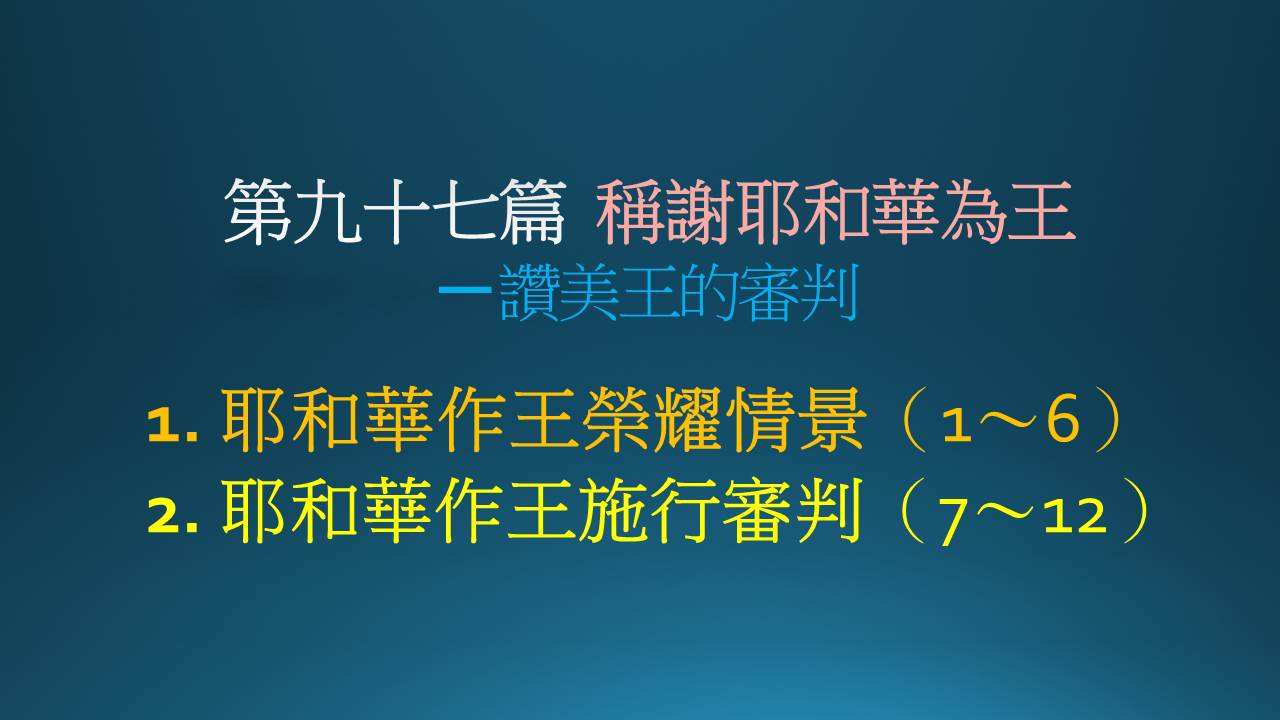 第九十七篇 稱謝耶和華為王
—讚美王的審判

1. 耶和華作王榮耀情景（1～6）
2. 耶和華作王施行審判（7～12）